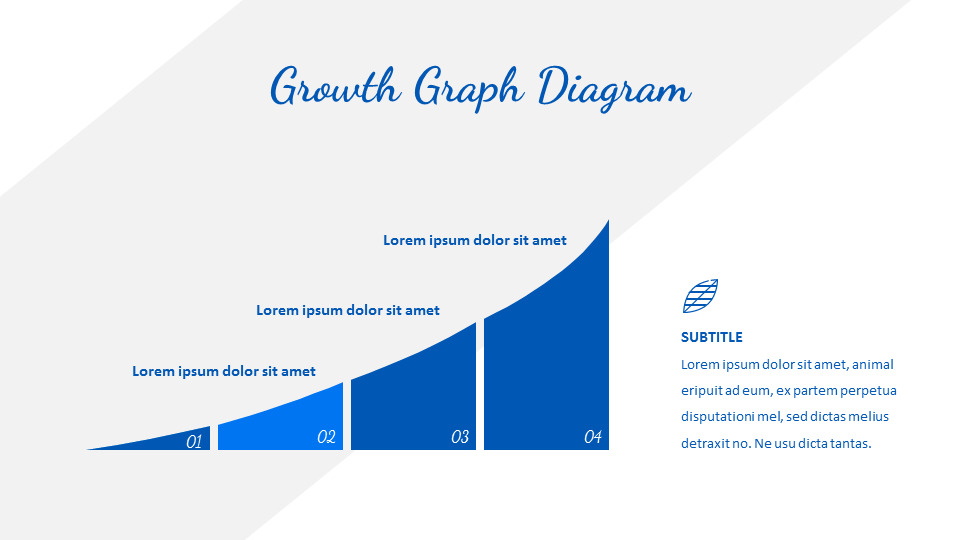 Growth Graph Diagram

Lorem ipsum dolor sit amet

Lorem ipsum dolor sit amet

Lorem ipsum dolor sit amet

01

02

03

04

SUBTITLE

Lorem ipsum dolor sit amet, animal eripuit ad eum, ex partem perpetua disputationi mel, sed dictas melius detraxit no. Ne usu dicta tantas.